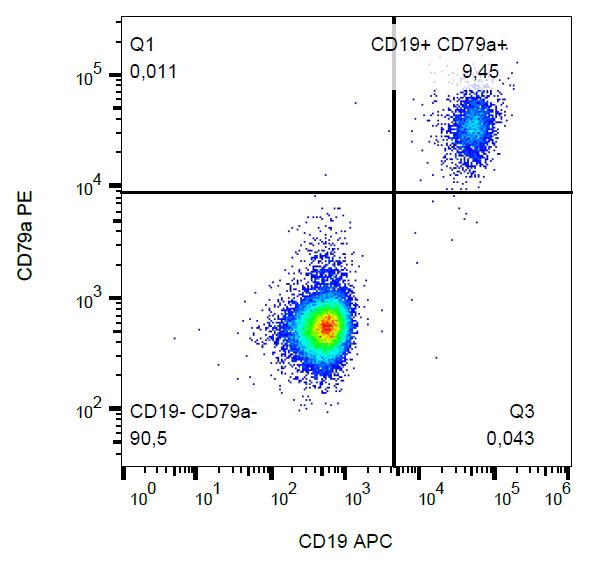 Q1
0,011

CD19+ CD79a+
9,45

CD19- CD79a-
90,5

Q3
0,043

CD79a PE

$10^5$
$10^4$
$10^3$
$10^2$

$10^0$ $10^1$ $10^2$ $10^3$ $10^4$ $10^5$ $10^6$

CD19 APC